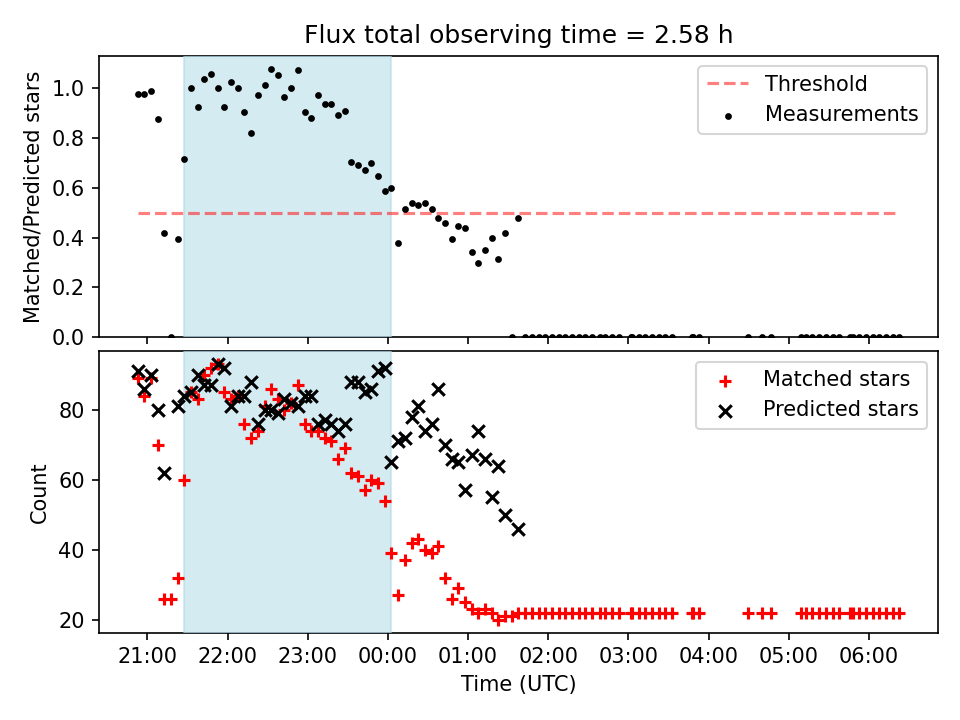 Flux total observing time = 2.58 h

Matched/Predicted stars

1.0
0.8
0.6
0.4
0.2
0.0

Threshold
Measurements

Count

80
60
40
20

Matched stars
Predicted stars

21:00 22:00 23:00 00:00 01:00 02:00 03:00 04:00 05:00 06:00

Time (UTC)